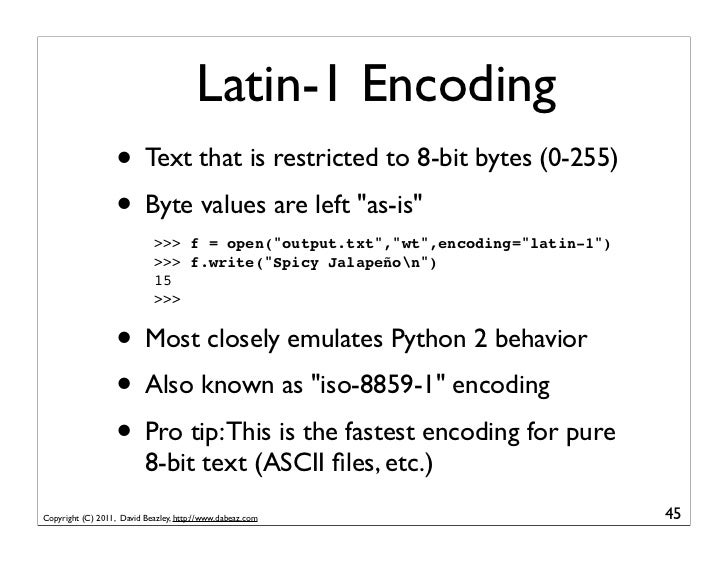 Latin-1 Encoding

• Text that is restricted to 8-bit bytes (0-255)

• Byte values are left "as-is"

>>> f = open("output.txt","wt",encoding="latin-1")
>>> f.write("Spicy Jalapeño\n")
15
>>>

• Most closely emulates Python 2 behavior

• Also known as "iso-8859-1" encoding

• Pro tip: This is the fastest encoding for pure 8-bit text (ASCII files, etc.)

Copyright (C) 2011, David Beazley, http://www.dabeaz.com

45